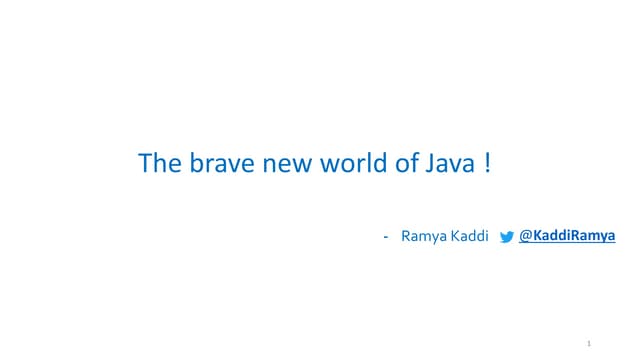 The brave new world of Java !

- Ramya Kaddi @KaddiRamya

1